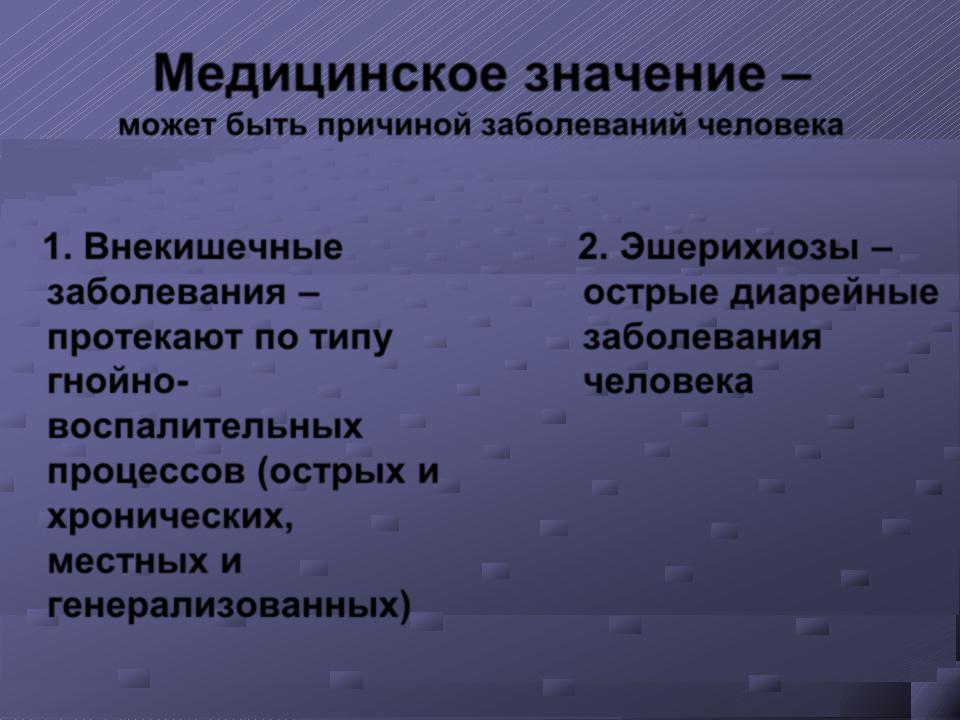 Медицинское значение –
может быть причиной заболеваний человека

1. Внекишечные заболевания – протекают по типу гнойно-воспалительных процессов (острых и хронических, местных и генерализованных)

2. Эшерихиозы – острые диарейные заболевания человека